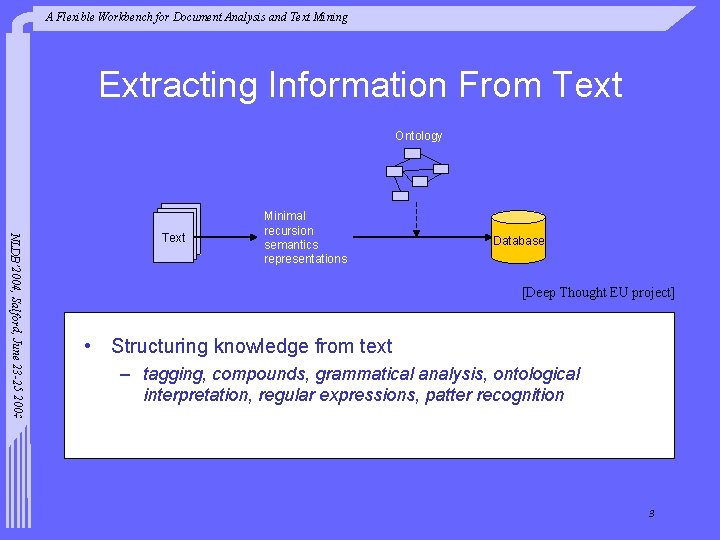 A Flexible Workbench for Document Analysis and Text Mining

NLDB'2004, Salford, June 23-25 2004

Extracting Information From Text

Ontology

Text

Minimal recursion semantics representations

Database

[Deep Thought EU project]

• Structuring knowledge from text
– tagging, compounds, grammatical analysis, ontological interpretation, regular expressions, patter recognition

3